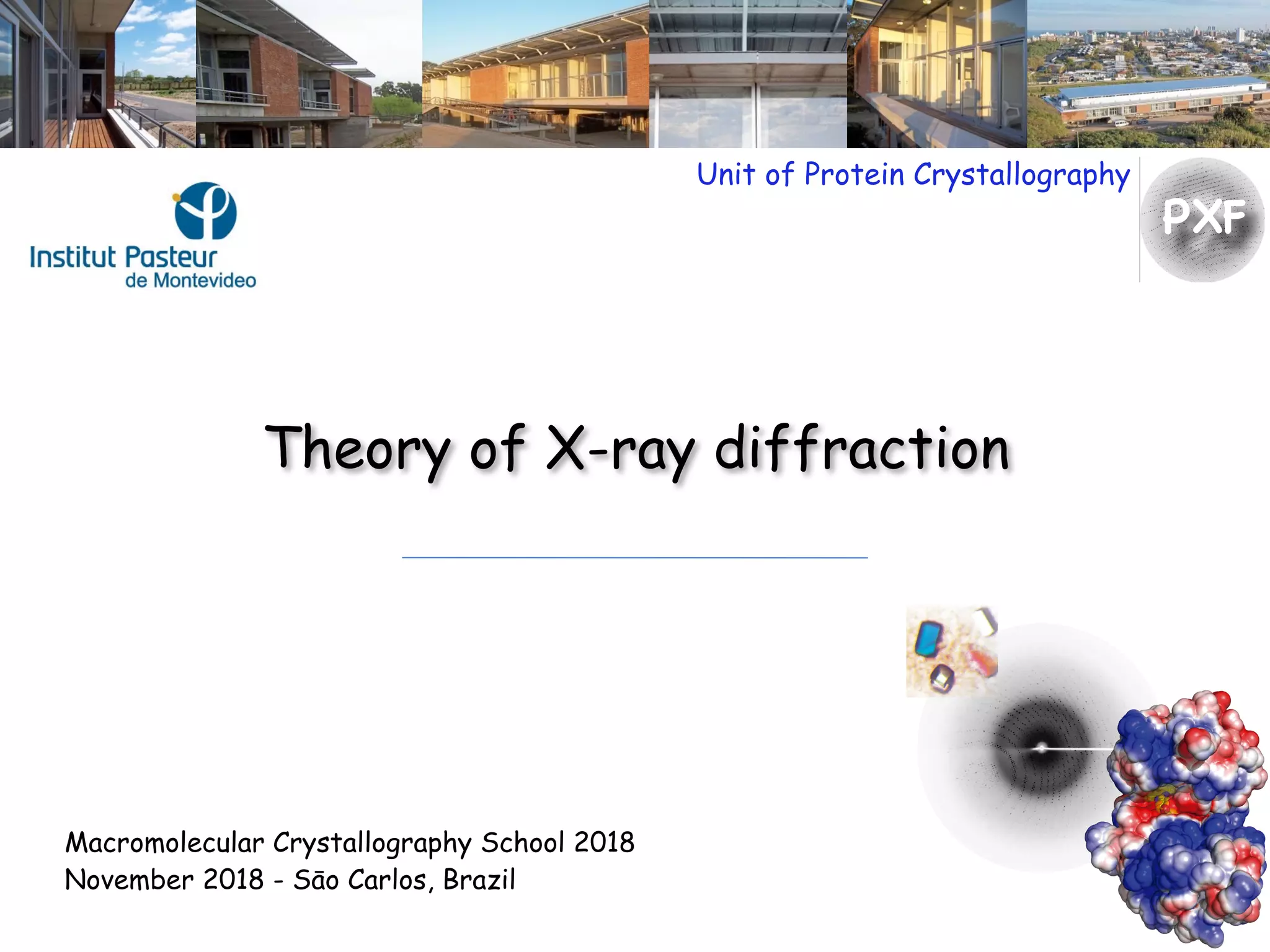 Unit of Protein Crystallography

PXF

Institut Pasteur
de Montevideo

Theory of X-ray diffraction

Macromolecular Crystallography School 2018
November 2018 - São Carlos, Brazil